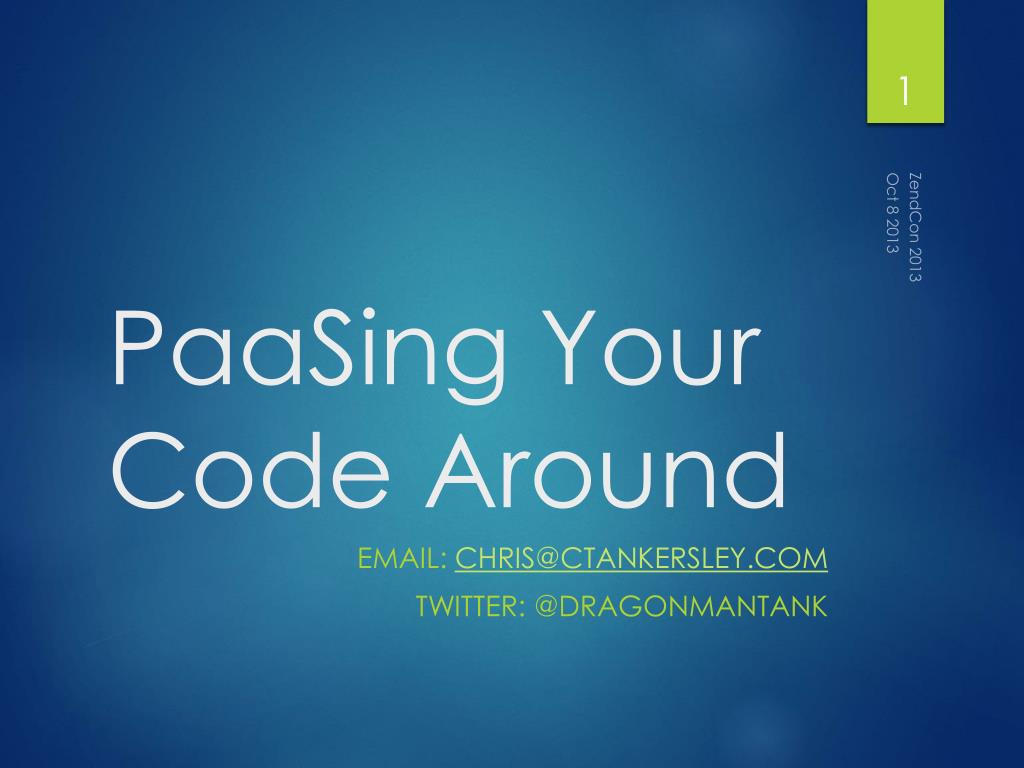 1

ZendCon 2013
Oct 8 2013

PaaSing Your Code Around

EMAIL: CHRIS@CTANKERSLEY.COM
TWITTER: @DRAGONMANTANK